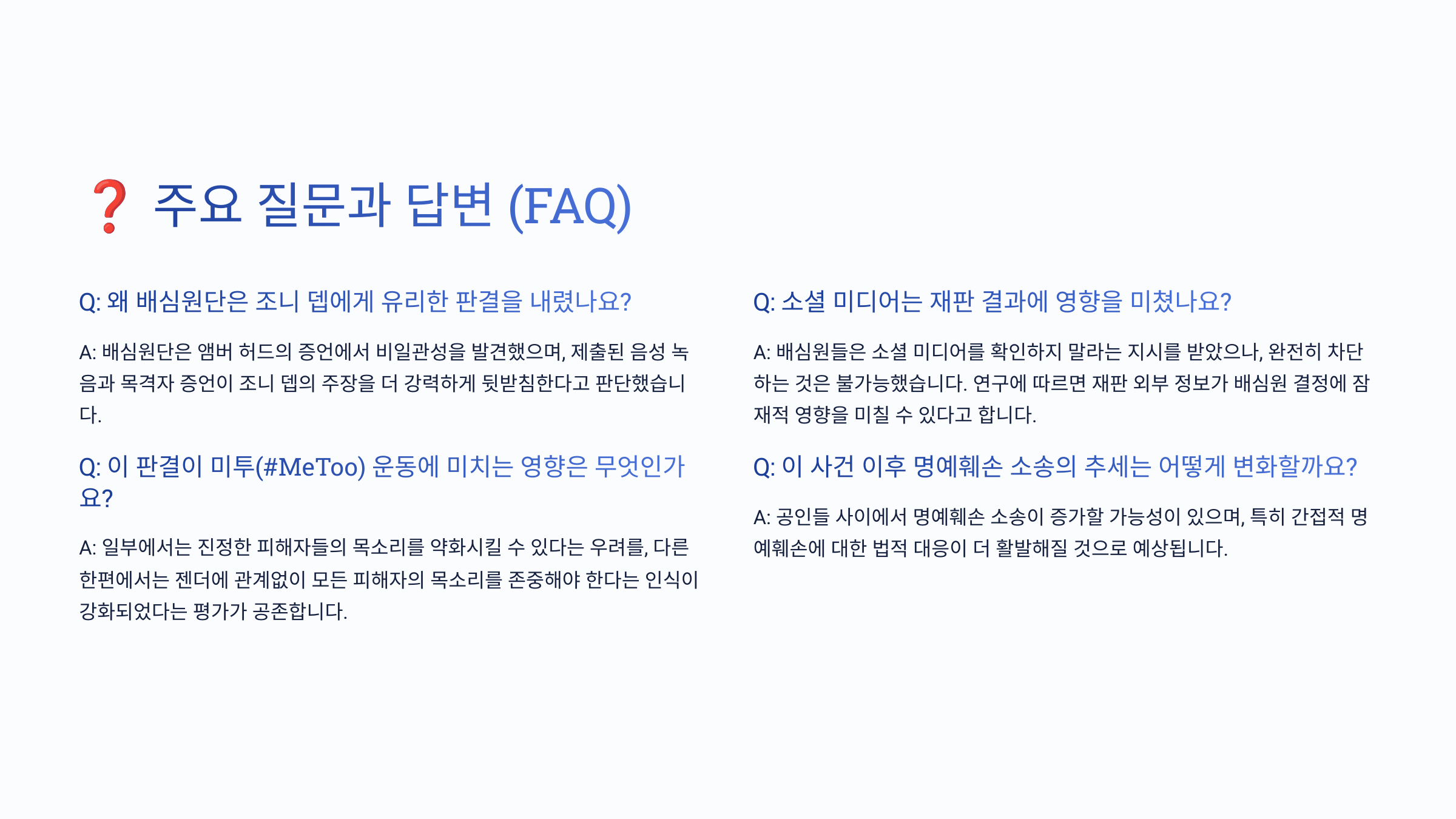 ❓ 주요 질문과 답변 (FAQ)

Q: 왜 배심원단은 조니 뎁에게 유리한 판결을 내렸나요?

A: 배심원단은 앰버 허드의 증언에서 비일관성을 발견했으며, 제출된 음성 녹음과 목격자 증언이 조니 뎁의 주장을 더 강력하게 뒷받침한다고 판단했습니다.

Q: 이 판결이 미투(#MeToo) 운동에 미치는 영향은 무엇인가요?

A: 일부에서는 진정한 피해자들의 목소리를 약화시킬 수 있다는 우려를, 다른 한편에서는 젠더에 관계없이 모든 피해자의 목소리를 존중해야 한다는 인식이 강화되었다는 평가가 공존합니다.

Q: 소셜 미디어는 재판 결과에 영향을 미쳤나요?

A: 배심원들은 소셜 미디어를 확인하지 말라는 지시를 받았으나, 완전히 차단하는 것은 불가능했습니다. 연구에 따르면 재판 외부 정보가 배심원 결정에 잠재적 영향을 미칠 수 있다고 합니다.

Q: 이 사건 이후 명예훼손 소송의 추세는 어떻게 변화할까요?

A: 공인들 사이에서 명예훼손 소송이 증가할 가능성이 있으며, 특히 간접적 명예훼손에 대한 법적 대응이 더 활발해질 것으로 예상됩니다.